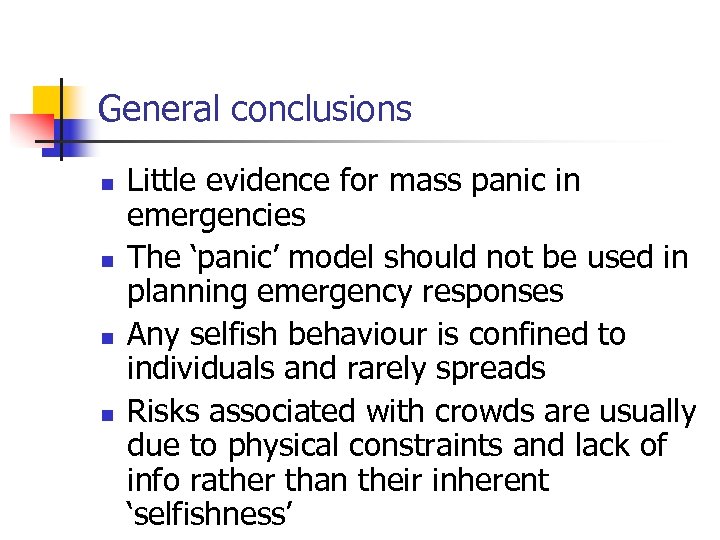 General conclusions

- Little evidence for mass panic in emergencies
- The ‘panic’ model should not be used in planning emergency responses
- Any selfish behaviour is confined to individuals and rarely spreads
- Risks associated with crowds are usually due to physical constraints and lack of info rather than their inherent ‘selfishness’